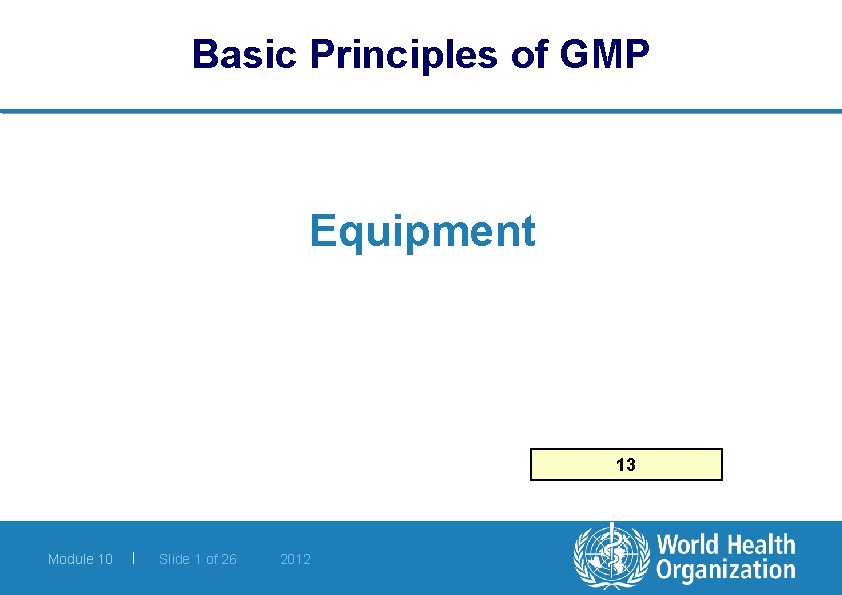 Basic Principles of GMP

Equipment

13

Module 10 | Slide 1 of 26 2012

World Health Organization